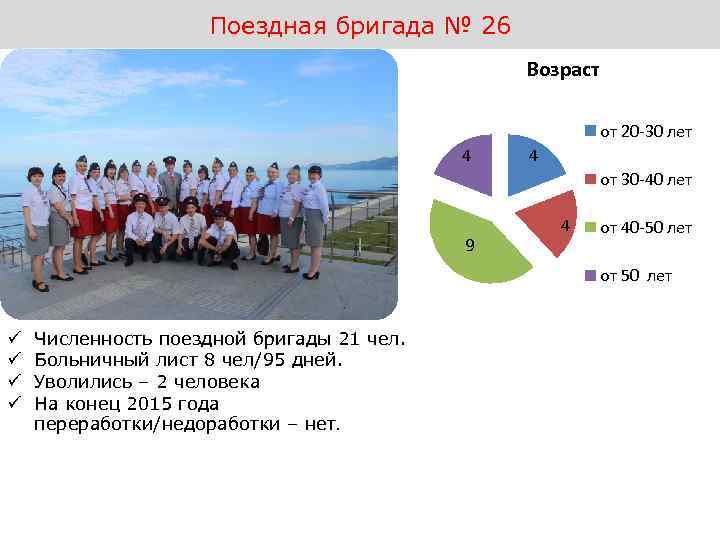 Поездная бригада № 26

Возраст

4
4
4
9

от 20-30 лет
от 30-40 лет
от 40-50 лет
от 50 лет

✓ Численность поездной бригады 21 чел.
✓ Больничный лист 8 чел/95 дней.
✓ Уволились – 2 человека
✓ На конец 2015 года переработки/недоработки – нет.